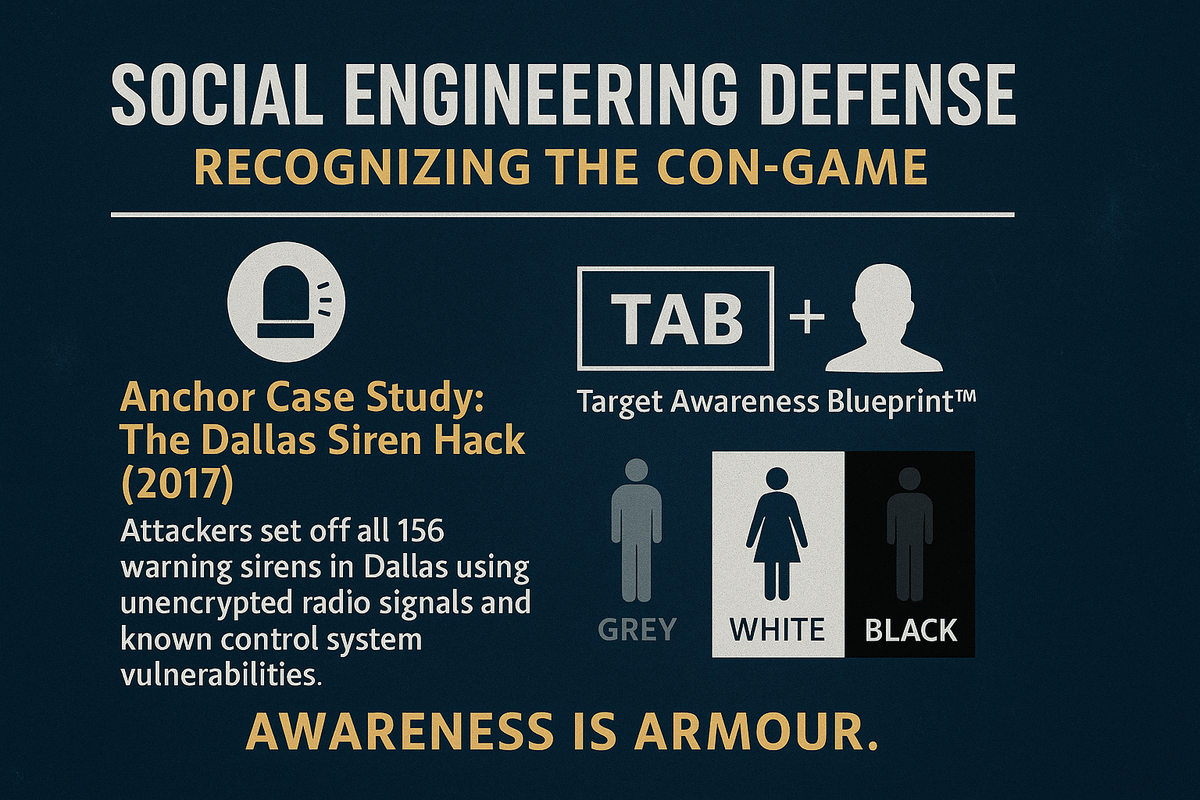 SOCIAL ENGINEERING DEFENSE
RECOGNIZING THE CON-GAME

Anchor Case Study: The Dallas Siren Hack (2017)

Attackers set off all 156 warning sirens in Dallas using unencrypted radio signals and known control system vulnerabilities.

TAB +

Target Awareness Blueprint™

GREY WHITE BLACK

AWARENESS IS ARMOUR.